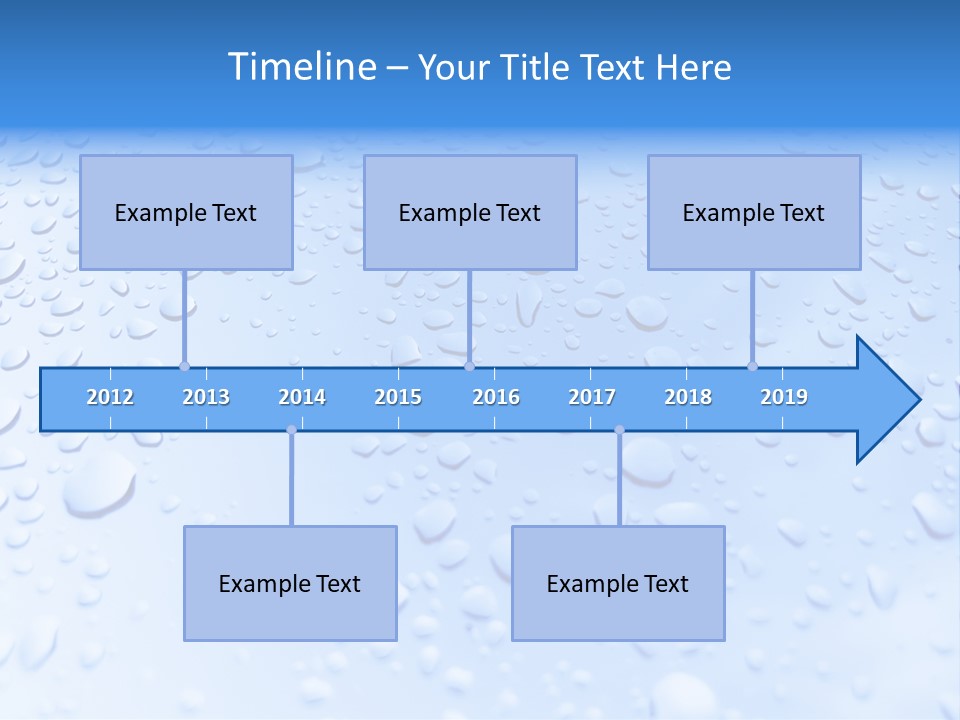 Timeline – Your Title Text Here

Example Text

Example Text

Example Text

2012 2013 2014 2015 2016 2017 2018 2019

Example Text

Example Text